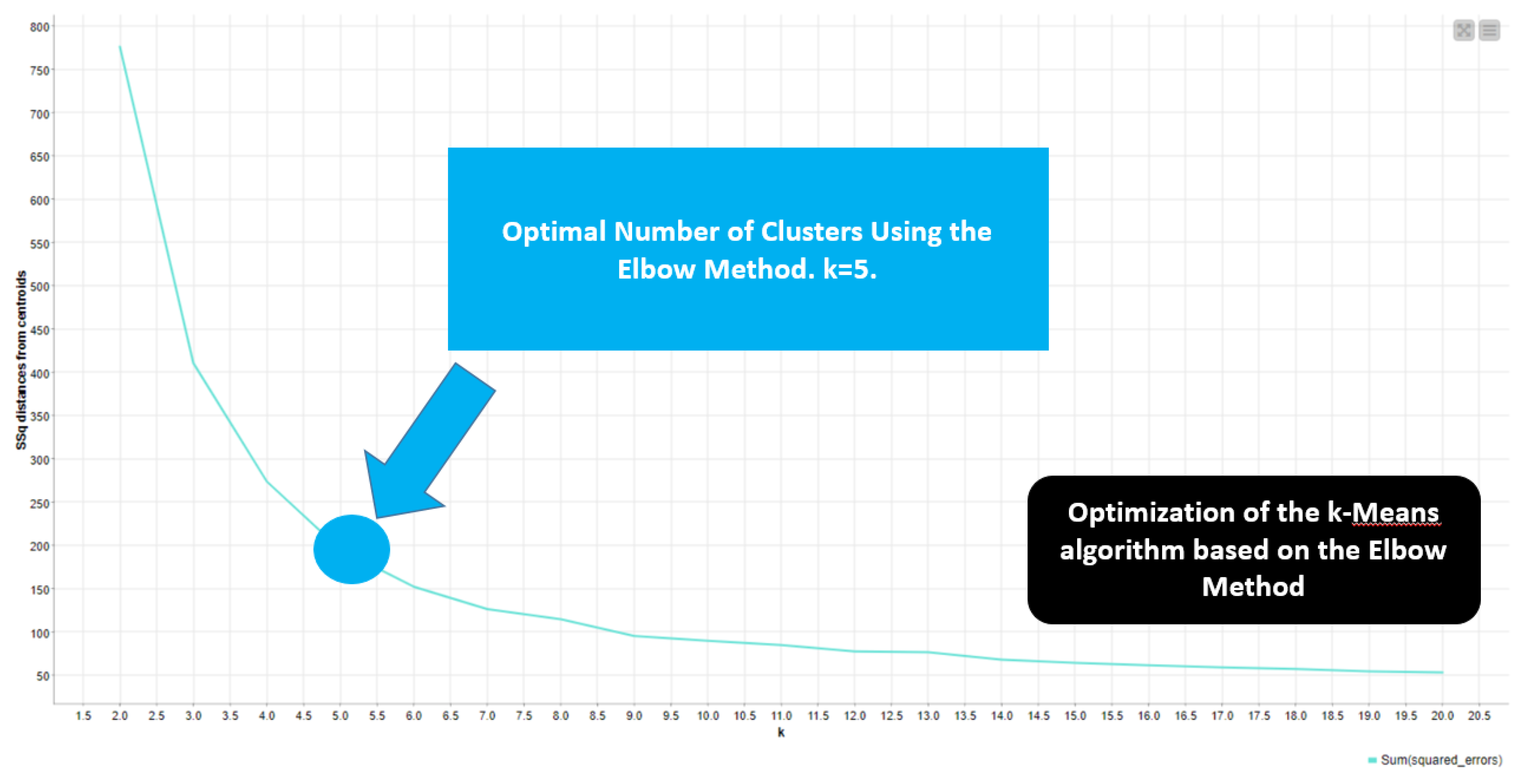 800
750
700
650
600
550
500
450
400
350
300
250
200
150
100
50

SSq distances from centroids

Optimal Number of Clusters Using the Elbow Method. k=5.

Optimization of the k-Means algorithm based on the Elbow Method

1.5 2.0 2.5 3.0 3.5 4.0 4.5 5.0 5.5 6.0 6.5 7.0 7.5 8.0 8.5 9.0 9.5 10.0 10.5 11.0 11.5 12.0 12.5 13.0 13.5 14.0 14.5 15.0 15.5 16.0 16.5 17.0 17.5 18.0 18.5 19.0 19.5 20.0 20.5

k

Sum(squared_errors)